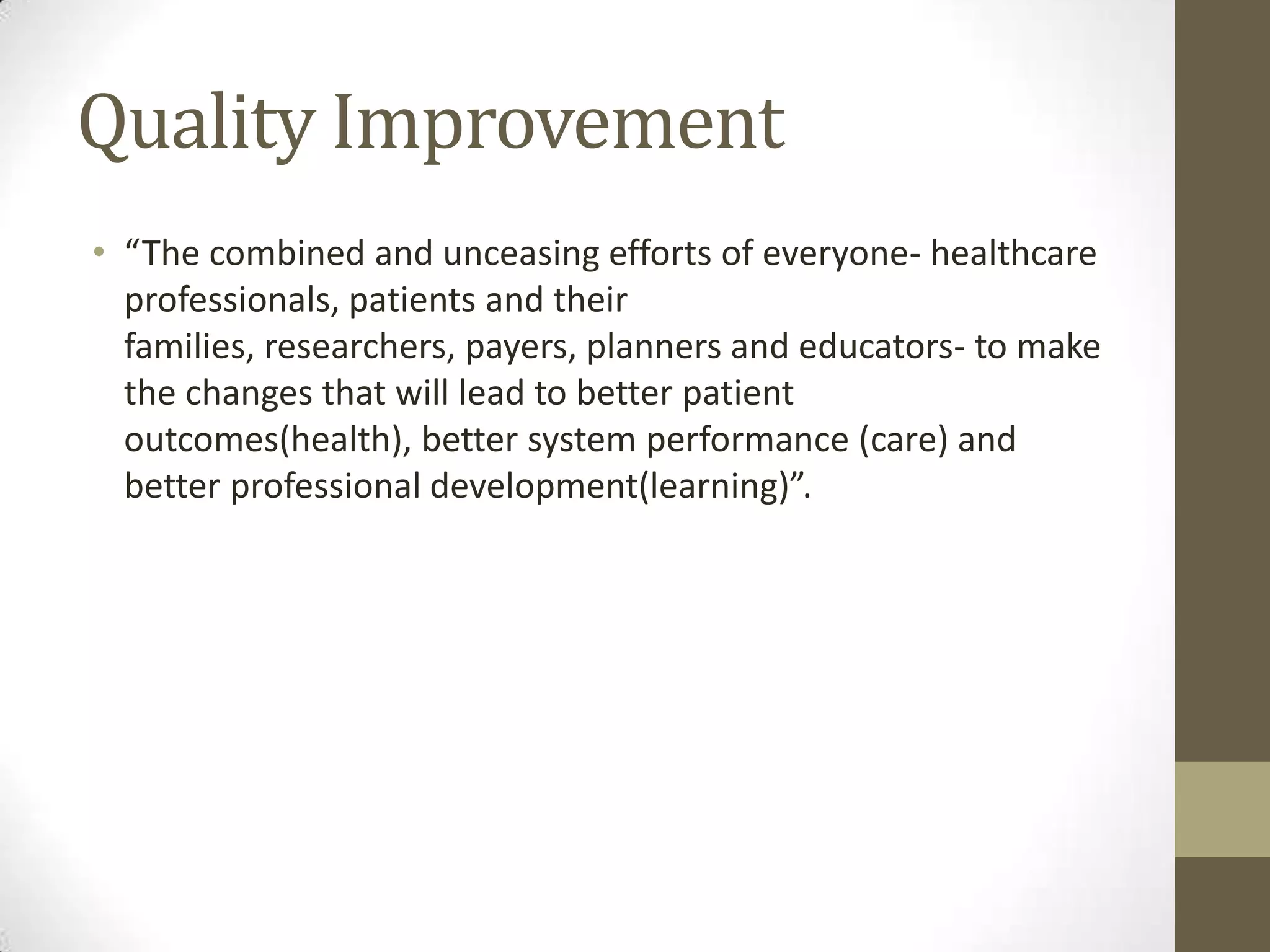 Quality Improvement

• “The combined and unceasing efforts of everyone- healthcare professionals, patients and their families, researchers, payers, planners and educators- to make the changes that will lead to better patient outcomes(health), better system performance (care) and better professional development(learning)”.